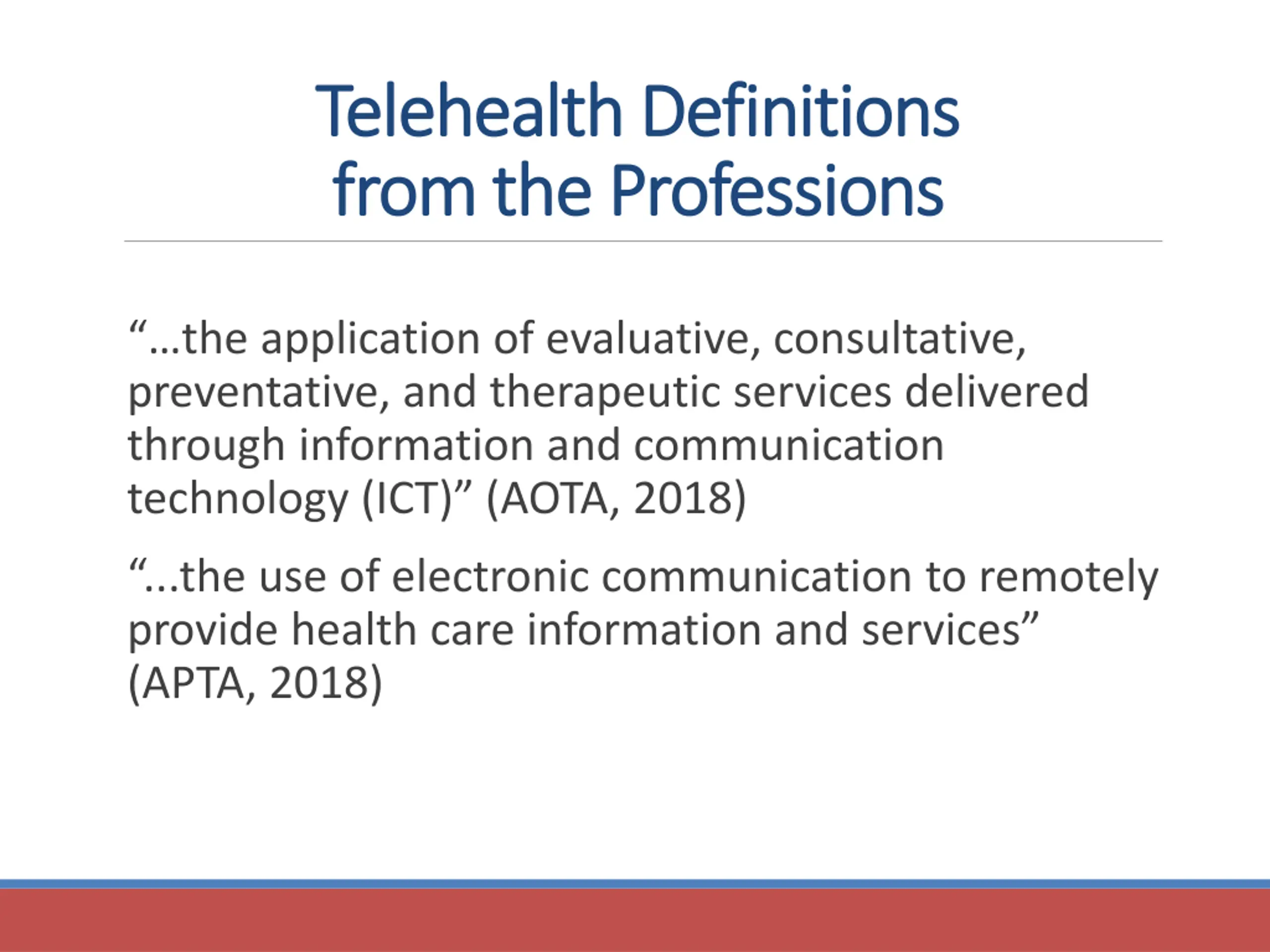 Telehealth Definitions from the Professions

“…the application of evaluative, consultative, preventative, and therapeutic services delivered through information and communication technology (ICT)” (AOTA, 2018)

“...the use of electronic communication to remotely provide health care information and services” (APTA, 2018)